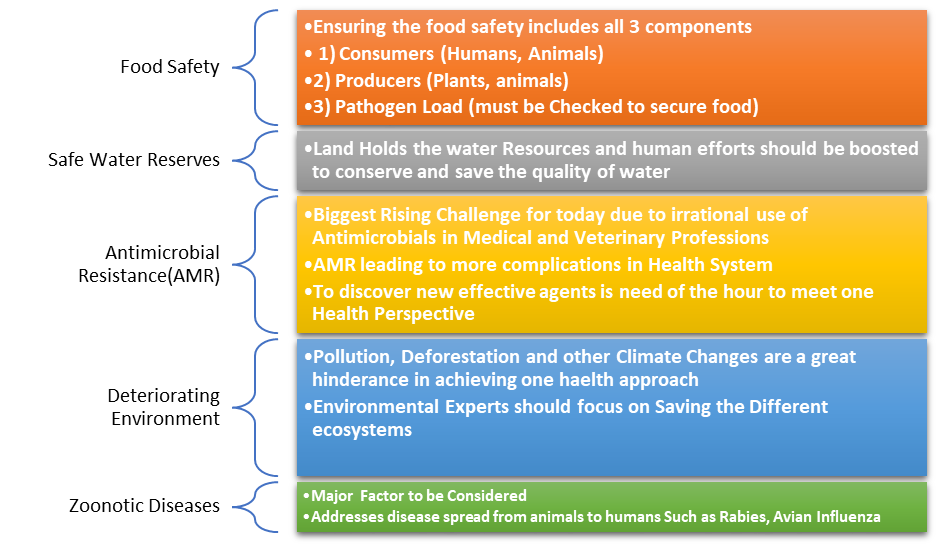 Food Safety

•Ensuring the food safety includes all 3 components
• 1) Consumers (Humans, Animals)
•2) Producers (Plants, animals)
•3) Pathogen Load (must be Checked to secure food)

Safe Water Reserves

•Land Holds the water Resources and human efforts should be boosted to conserve and save the quality of water

Antimicrobial Resistance(AMR)

•Biggest Rising Challenge for today due to irrational use of Antimicrobials in Medical and Veterinary Professions
•AMR leading to more complications in Health System
•To discover new effective agents is need of the hour to meet one Health Perspective

Deteriorating Environment

•Pollution, Deforestation and other Climate Changes are a great hinderance in achieving one haelth approach
•Environmental Experts should focus on Saving the Different ecosystems

Zoonotic Diseases

•Major Factor to be Considered
•Addresses disease spread from animals to humans Such as Rabies, Avian Influenza